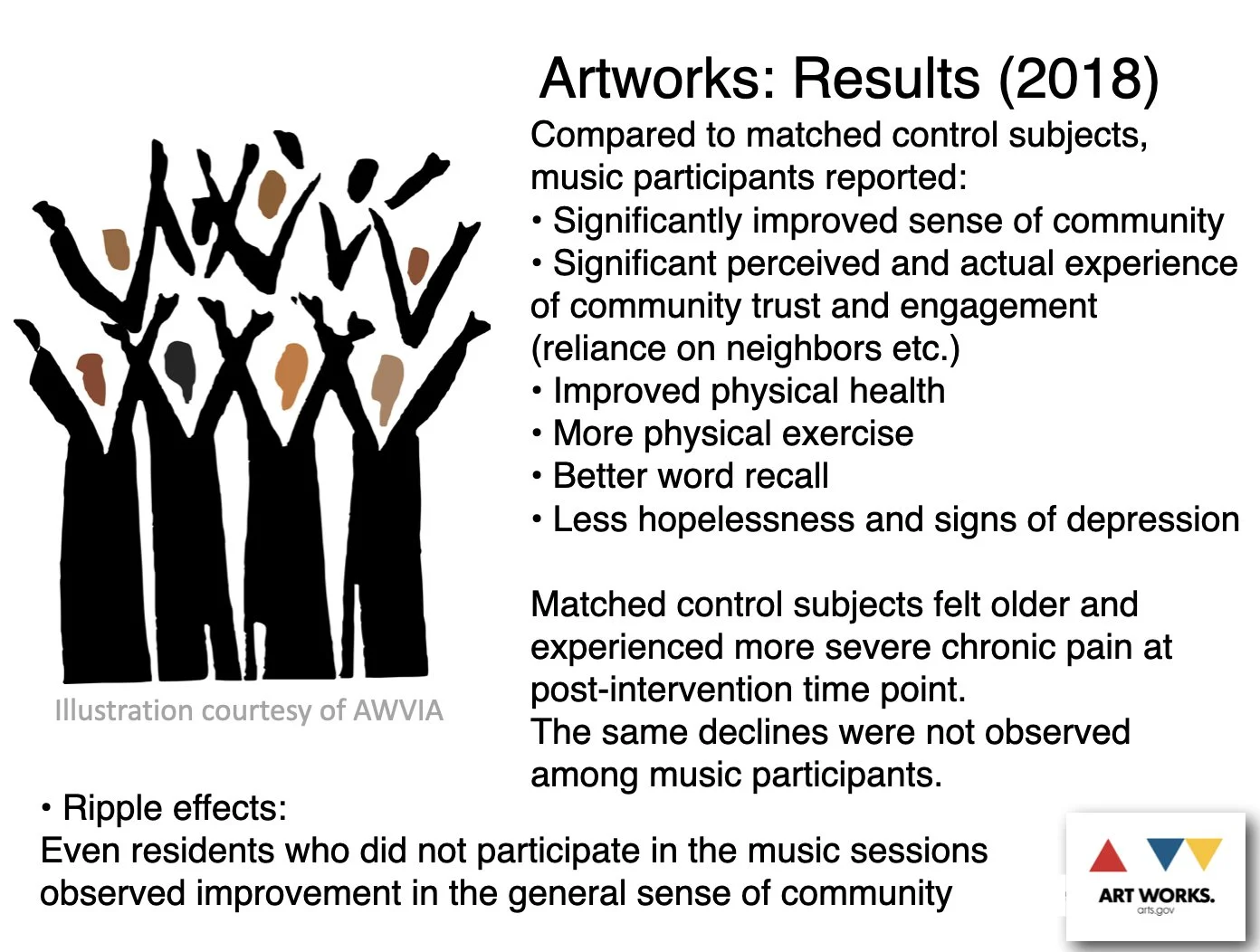 Artworks: Results (2018)

Compared to matched control subjects, music participants reported:
• Significantly improved sense of community
• Significant perceived and actual experience of community trust and engagement (reliance on neighbors etc.)
• Improved physical health
• More physical exercise
• Better word recall
• Less hopelessness and signs of depression

Matched control subjects felt older and experienced more severe chronic pain at post-intervention time point.
The same declines were not observed among music participants.

Illustration courtesy of AWVIA

• Ripple effects:
Even residents who did not participate in the music sessions observed improvement in the general sense of community

ART WORKS.
arts.gov